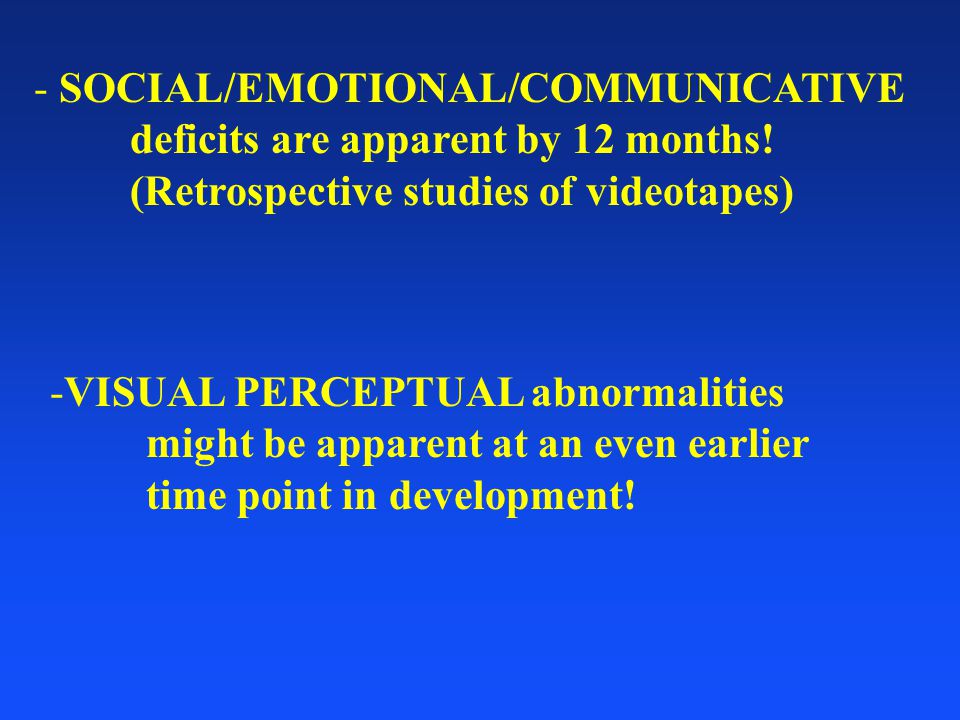 - SOCIAL/EMOTIONAL/COMMUNICATIVE deficits are apparent by 12 months! (Retrospective studies of videotapes)

-VISUAL PERCEPTUAL abnormalities might be apparent at an even earlier time point in development!